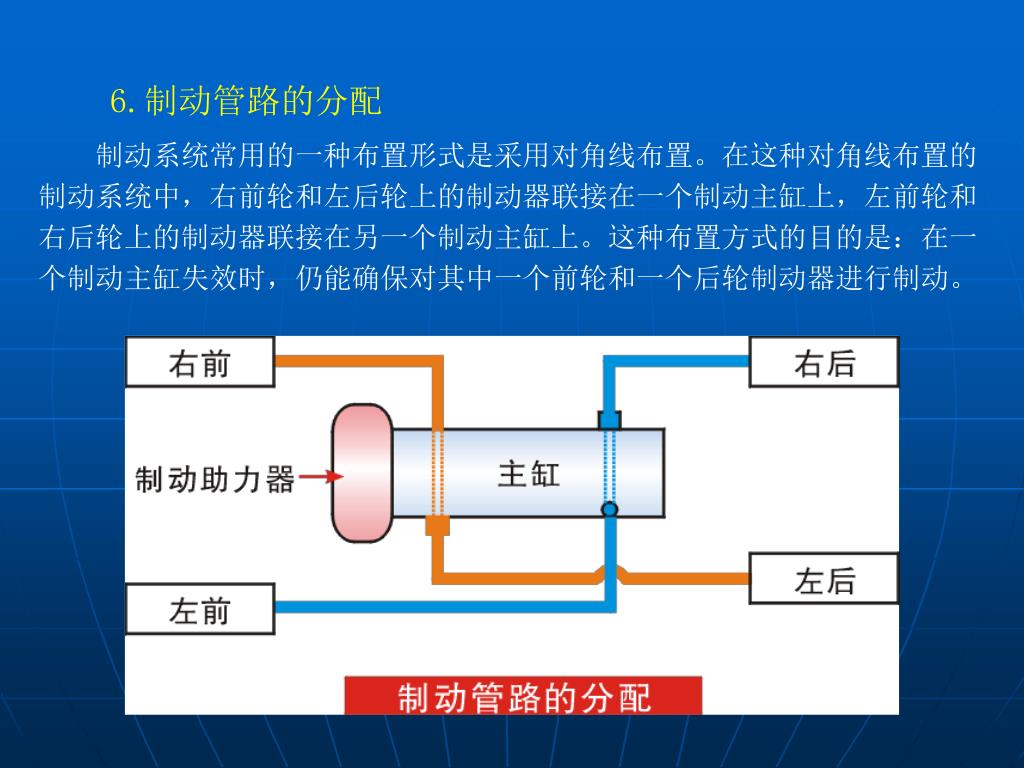 6. 制动管路的分配

制动系统常用的一种布置形式是采用对角线布置。在这种对角线布置的制动系统中，右前轮和左后轮上的制动器联接在一个制动主缸上，左前轮和右后轮上的制动器联接在另一个制动主缸上。这种布置方式的目的是：在一个制动主缸失效时，仍能确保对其中一个前轮和一个后轮制动器进行制动。

右前

右后

制动助力器

主缸

左后

左前

制动管路的分配